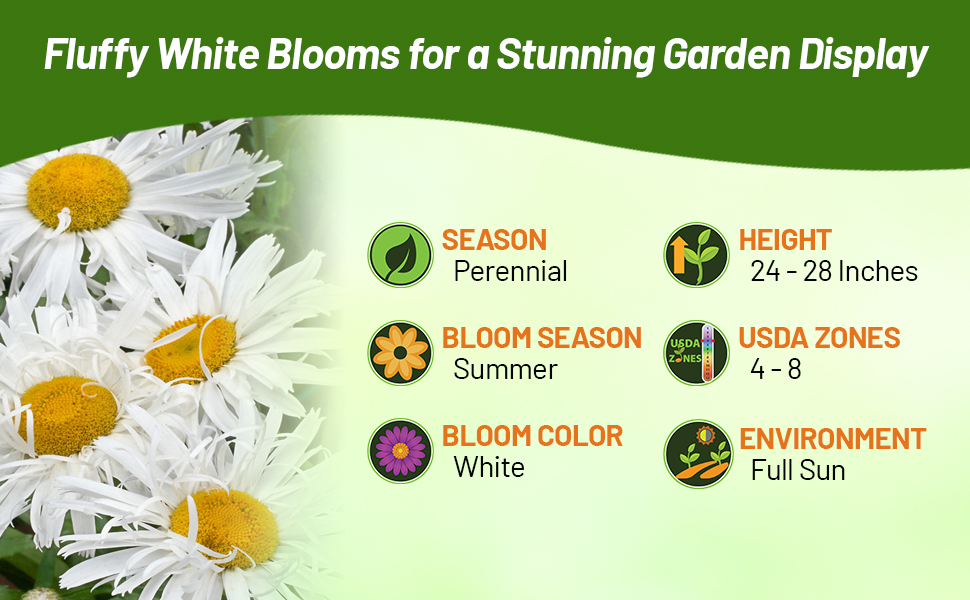 Fluffy White Blooms for a Stunning Garden Display

SEASON
Perennial

BLOOM SEASON
Summer

BLOOM COLOR
White

HEIGHT
24 - 28 Inches

USDA
ZONES

USDA ZONES
4 - 8

ENVIRONMENT
Full Sun